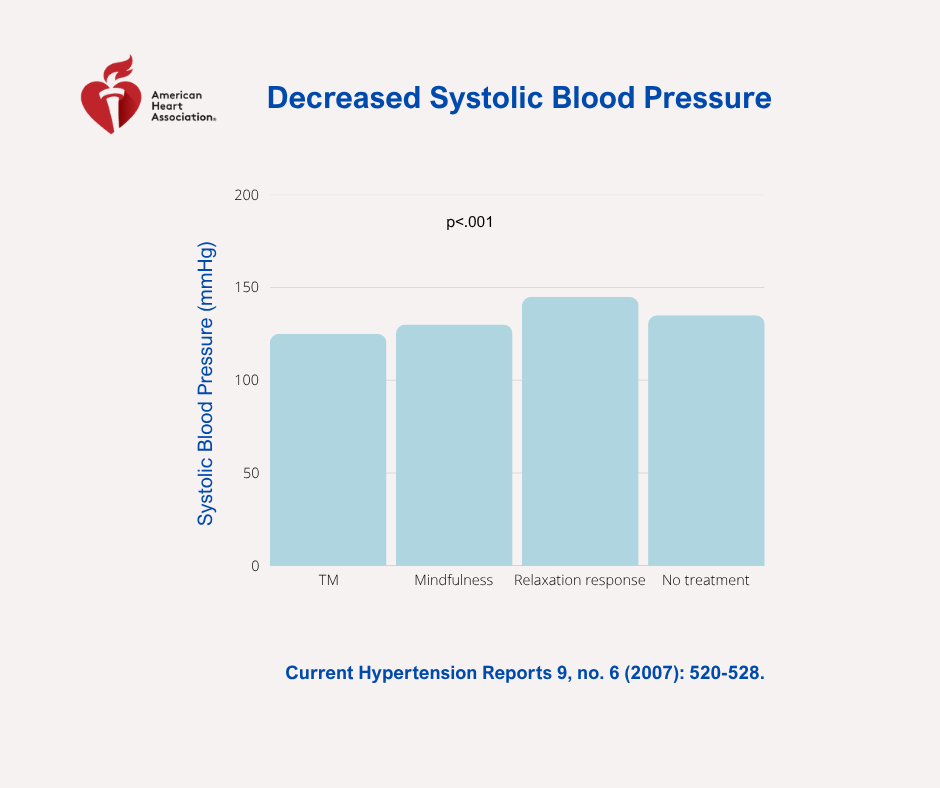 American Heart Association®

Decreased Systolic Blood Pressure

Systolic Blood Pressure (mmHg)

200
150
100
50
0

p<.001

TM
Mindfulness
Relaxation response
No treatment

Current Hypertension Reports 9, no. 6 (2007): 520-528.